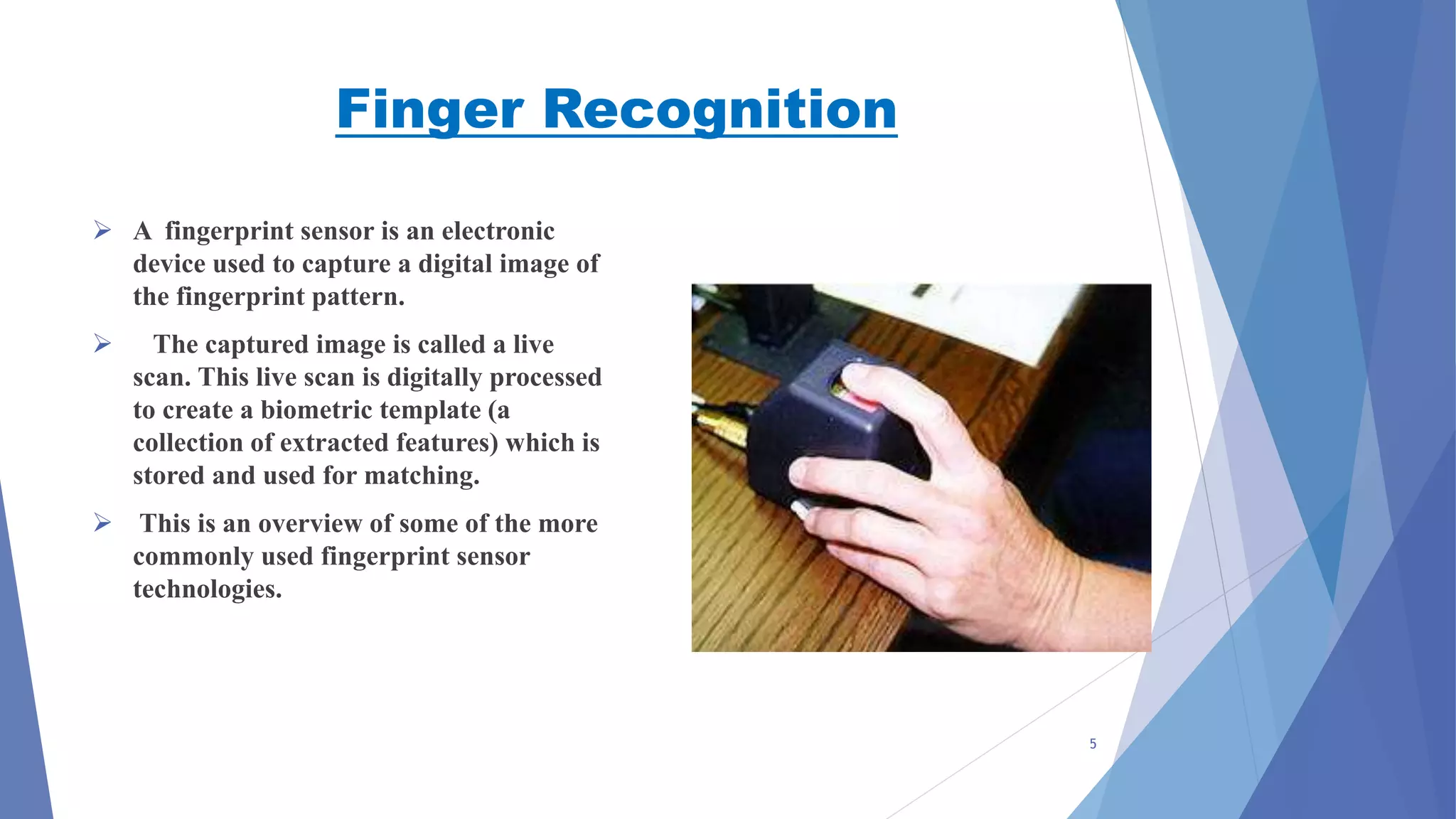 Finger Recognition

➢ A fingerprint sensor is an electronic device used to capture a digital image of the fingerprint pattern.

➢ The captured image is called a live scan. This live scan is digitally processed to create a biometric template (a collection of extracted features) which is stored and used for matching.

➢ This is an overview of some of the more commonly used fingerprint sensor technologies.

5